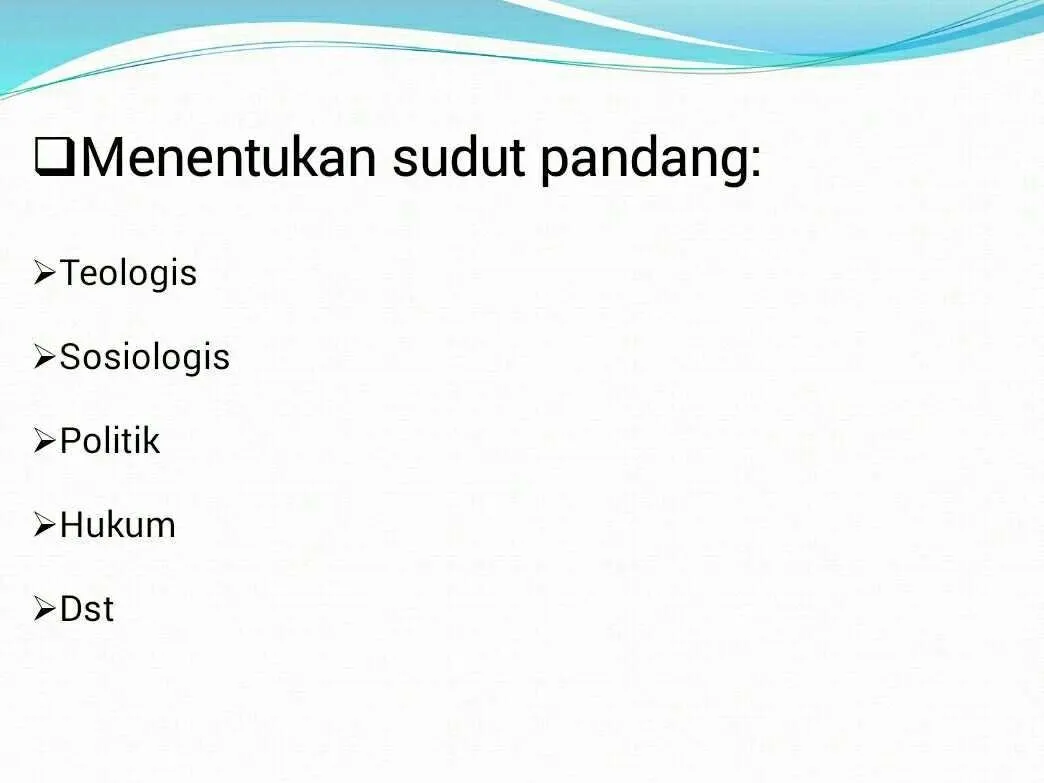 ❑Menentukan sudut pandang:

➢Teologis

➢Sosiologis

➢Politik

➢Hukum

➢Dst